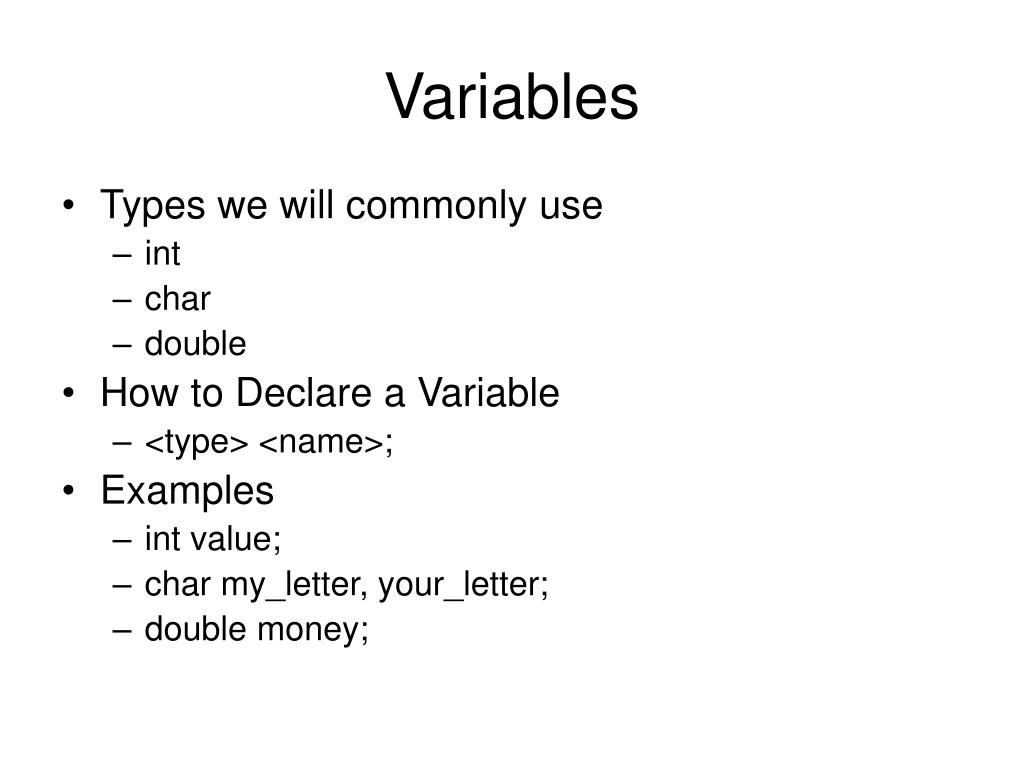 Variables

• Types we will commonly use
– int
– char
– double
• How to Declare a Variable
– <type> <name>;
• Examples
– int value;
– char my_letter, your_letter;
– double money;